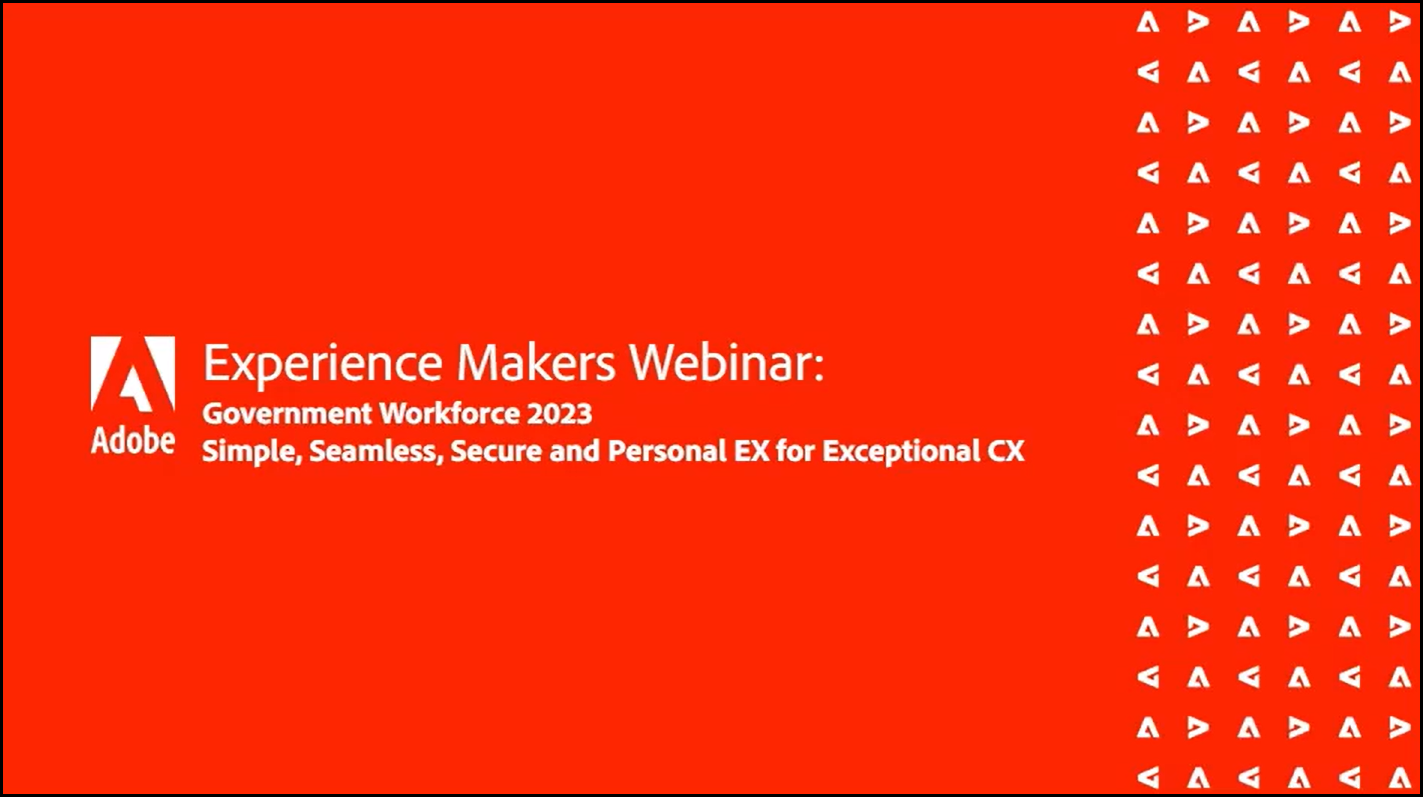 Adobe

Experience Makers Webinar:
Government Workforce 2023
Simple, Seamless, Secure and Personal EX for Exceptional CX